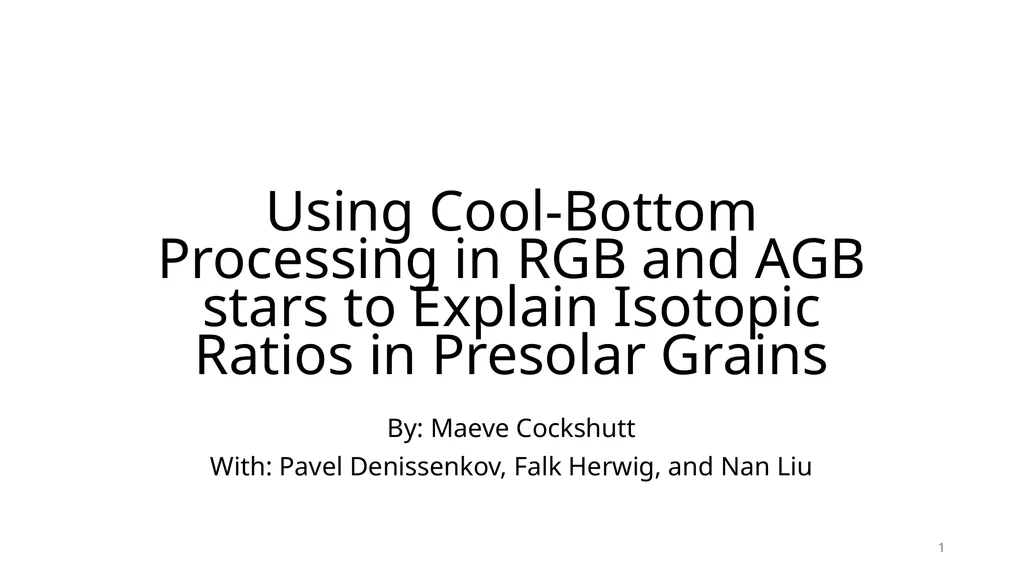 Using Cool-Bottom Processing in RGB and AGB stars to Explain Isotopic Ratios in Presolar Grains

By: Maeve Cockshutt

With: Pavel Denissenkov, Falk Herwig, and Nan Liu

1